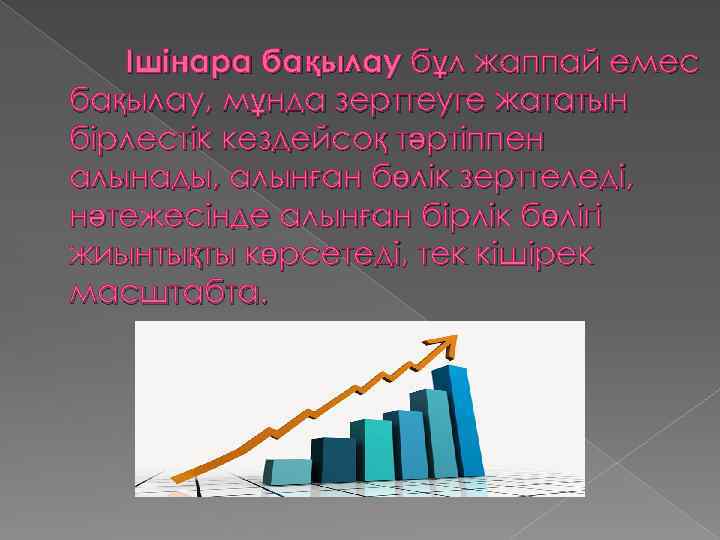 Ішінара бақылау бұл жаппай емес бақылау, мұнда зерттеуге жататын бірлестік кездейсоқ тәртіппен алынады, алынған бөлік зерттеледі, нәтежесінде алынған бірлік бөлігі жиынтықты көрсетеді, тек кішірек масштабта.